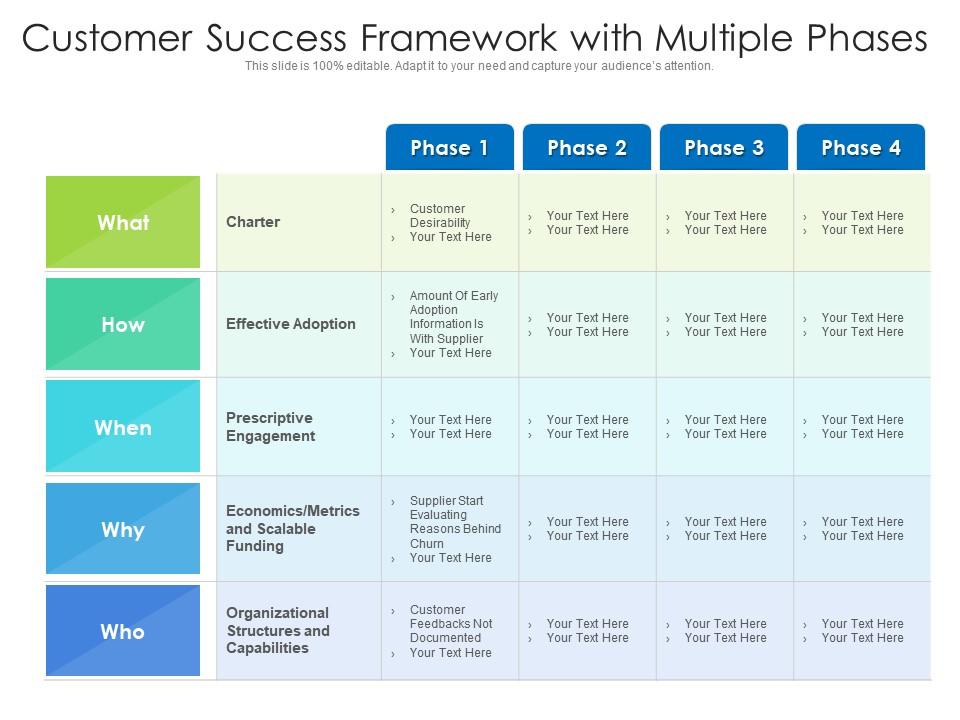 Customer Success Framework with Multiple Phases

This slide is 100% editable. Adapt it to your need and capture your audience's attention.

| | | Phase 1 | Phase 2 | Phase 3 | Phase 4 |
|---|---|---|---|---|---|
| What | Charter | › Customer Desirability › Your Text Here | › Your Text Here › Your Text Here | › Your Text Here › Your Text Here | › Your Text Here › Your Text Here |
| How | Effective Adoption | › Amount Of Early Adoption Information Is With Supplier › Your Text Here | › Your Text Here › Your Text Here | › Your Text Here › Your Text Here | › Your Text Here › Your Text Here |
| When | Prescriptive Engagement | › Your Text Here › Your Text Here | › Your Text Here › Your Text Here | › Your Text Here › Your Text Here | › Your Text Here › Your Text Here |
| Why | Economics/Metrics and Scalable Funding | › Supplier Start Evaluating Reasons Behind Churn › Your Text Here | › Your Text Here › Your Text Here | › Your Text Here › Your Text Here | › Your Text Here › Your Text Here |
| Who | Organizational Structures and Capabilities | › Customer Feedbacks Not Documented › Your Text Here | › Your Text Here › Your Text Here | › Your Text Here › Your Text Here | › Your Text Here › Your Text Here |